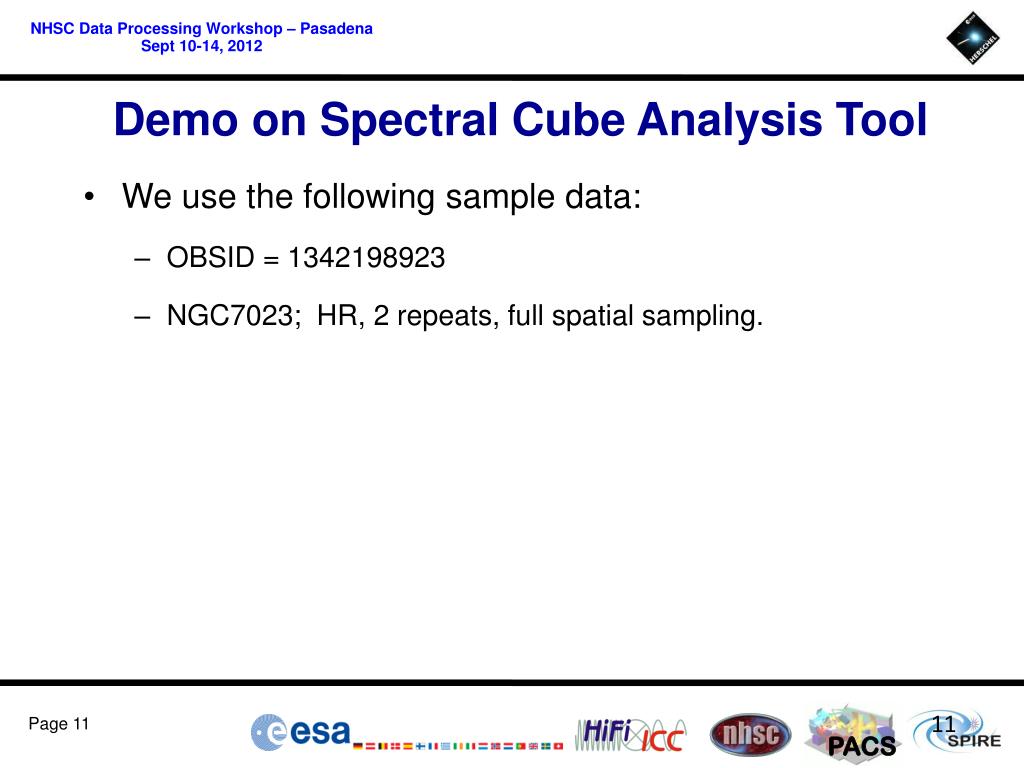 NHSC Data Processing Workshop – Pasadena
Sept 10-14, 2012

HERSCHEL

Demo on Spectral Cube Analysis Tool

• We use the following sample data:

– OBSID = 1342198923

– NGC7023; HR, 2 repeats, full spatial sampling.

Page 11

esa

HiFi ICC

nhsc

PACS

11

SPIRE